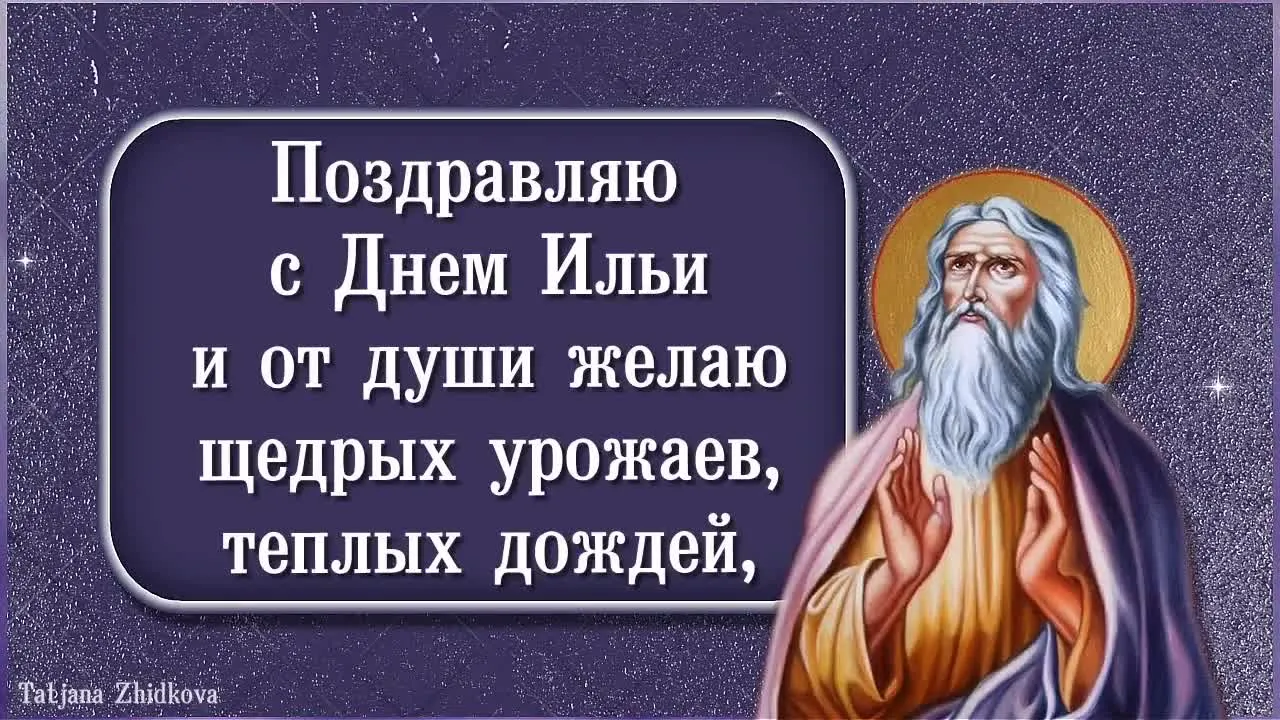 Поздравляю с Днем Ильи и от души желаю щедрых урожаев, теплых дождей,

Tatjana Zhidkova